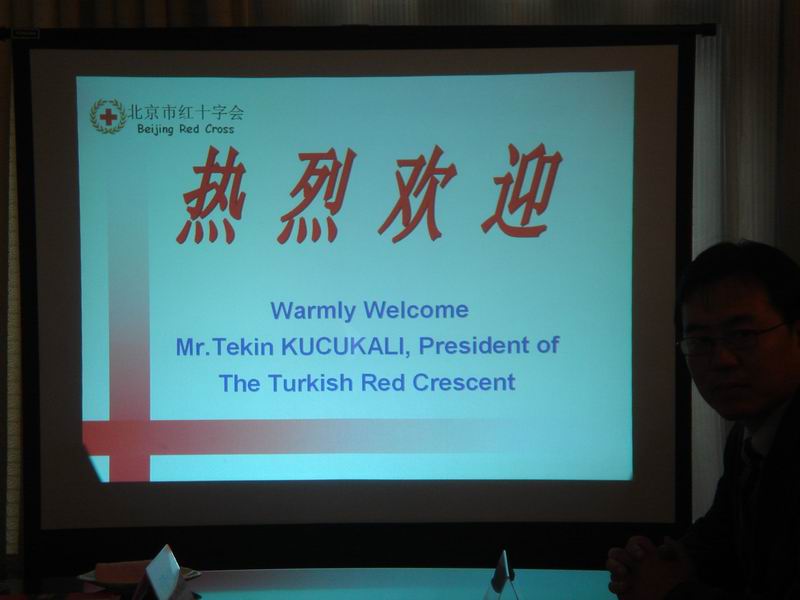 北京市红十字会
Beijing Red Cross

热烈欢迎

Warmly Welcome
Mr.Tekin KUCUKALI, President of
The Turkish Red Crescent